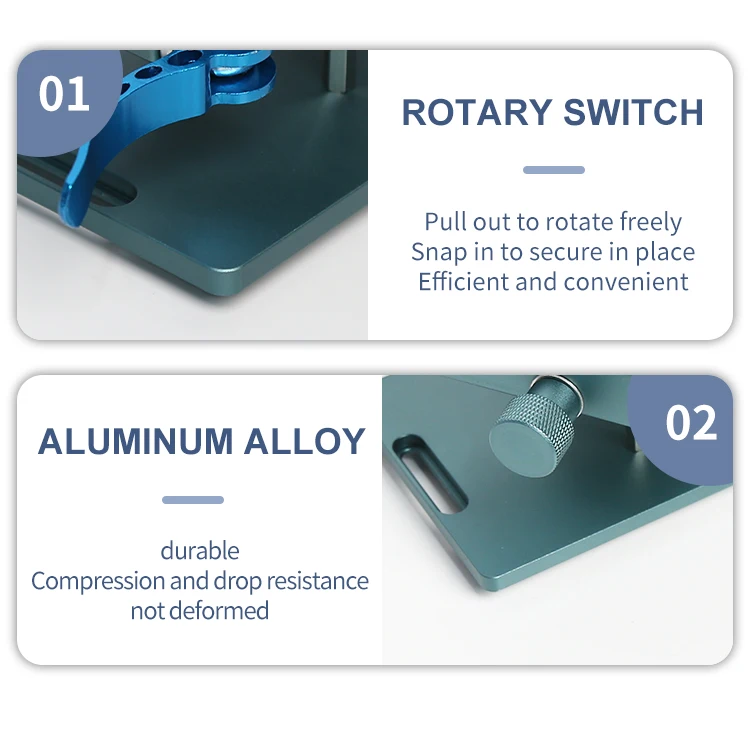 01

ROTARY SWITCH

Pull out to rotate freely
Snap in to secure in place
Efficient and convenient

ALUMINUM ALLOY

durable
Compression and drop resistance
not deformed

02